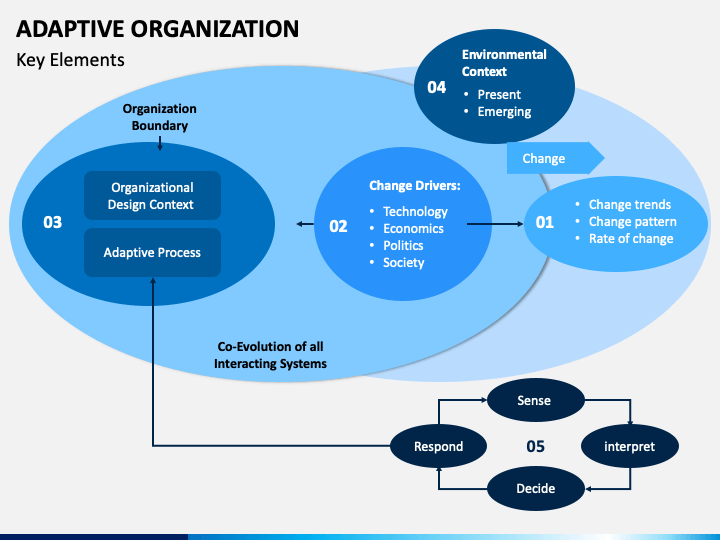 ADAPTIVE ORGANIZATION
Key Elements

04
Environmental Context
• Present
• Emerging

Organization Boundary

Change

03
Organizational Design Context
Adaptive Process

02
Change Drivers:
• Technology
• Economics
• Politics
• Society

01
• Change trends
• Change pattern
• Rate of change

Co-Evolution of all Interacting Systems

Sense
Respond
05
interpret
Decide